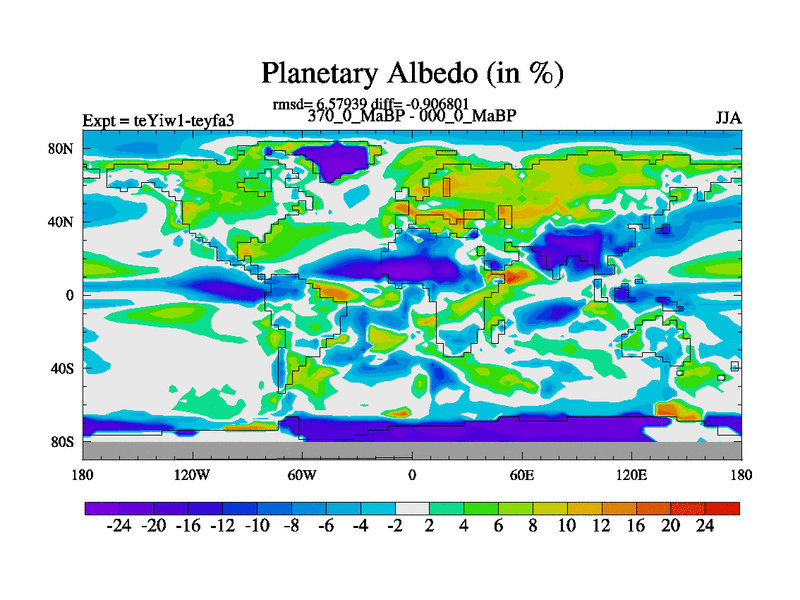 Planetary Albedo (in %)

rmsd= 6.57939 diff= -0.906801

Expt = teYiw1-teyfa3

370_0_MaBP - 000_0_MaBP

JJA

80N
40N
0
40S
80S

180 120W 60W 0 60E 120E 180

-24 -20 -16 -12 -10 -8 -6 -4 -2 2 4 6 8 10 12 16 20 24